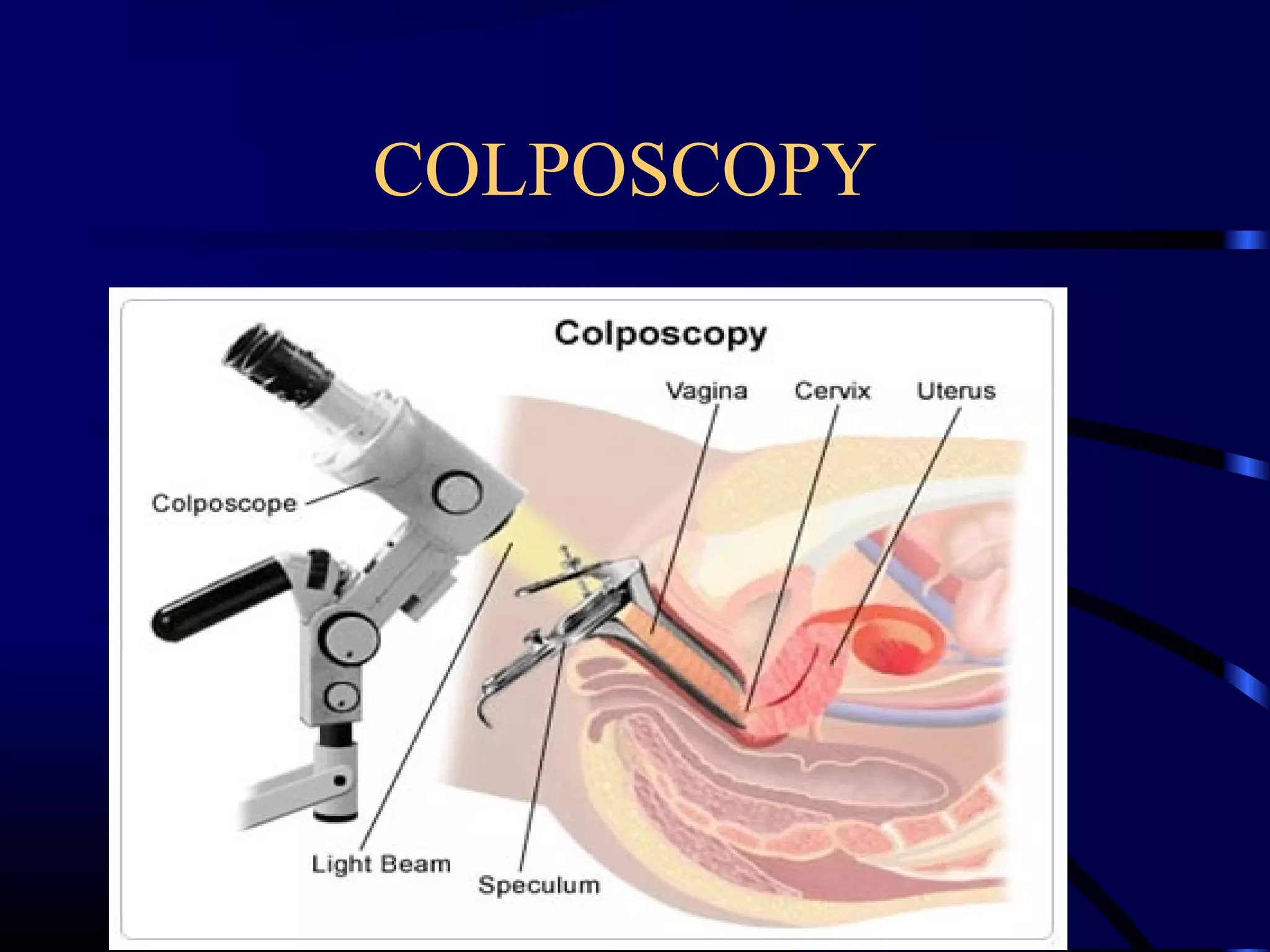 COLPOSCOPY

Colposcopy

Vagina
Cervix
Uterus
Colposcope
Light Beam
Speculum